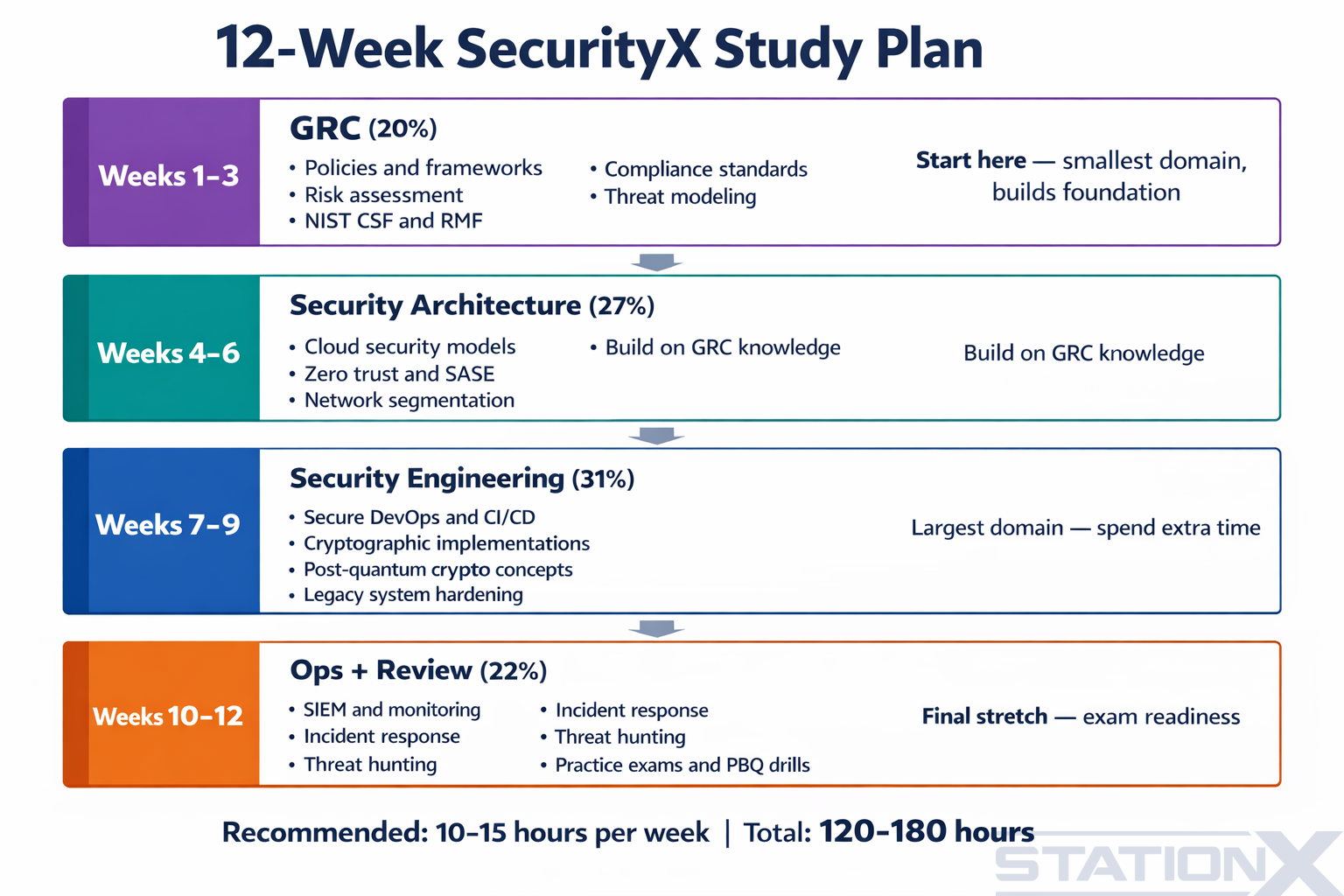 12-Week SecurityX Study Plan

Weeks 1–3

GRC (20%)

• Policies and frameworks
• Risk assessment
• NIST CSF and RMF

• Compliance standards
• Threat modeling

Start here — smallest domain, builds foundation

Weeks 4–6

Security Architecture (27%)

• Cloud security models
• Zero trust and SASE
• Network segmentation

• Build on GRC knowledge

Build on GRC knowledge

Weeks 7–9

Security Engineering (31%)

• Secure DevOps and CI/CD
• Cryptographic implementations
• Post-quantum crypto concepts
• Legacy system hardening

Largest domain — spend extra time

Weeks 10–12

Ops + Review (22%)

• SIEM and monitoring
• Incident response
• Threat hunting

• Incident response
• Threat hunting
• Practice exams and PBQ drills

Final stretch — exam readiness

Recommended: 10–15 hours per week | Total: 120–180 hours

STATIONX